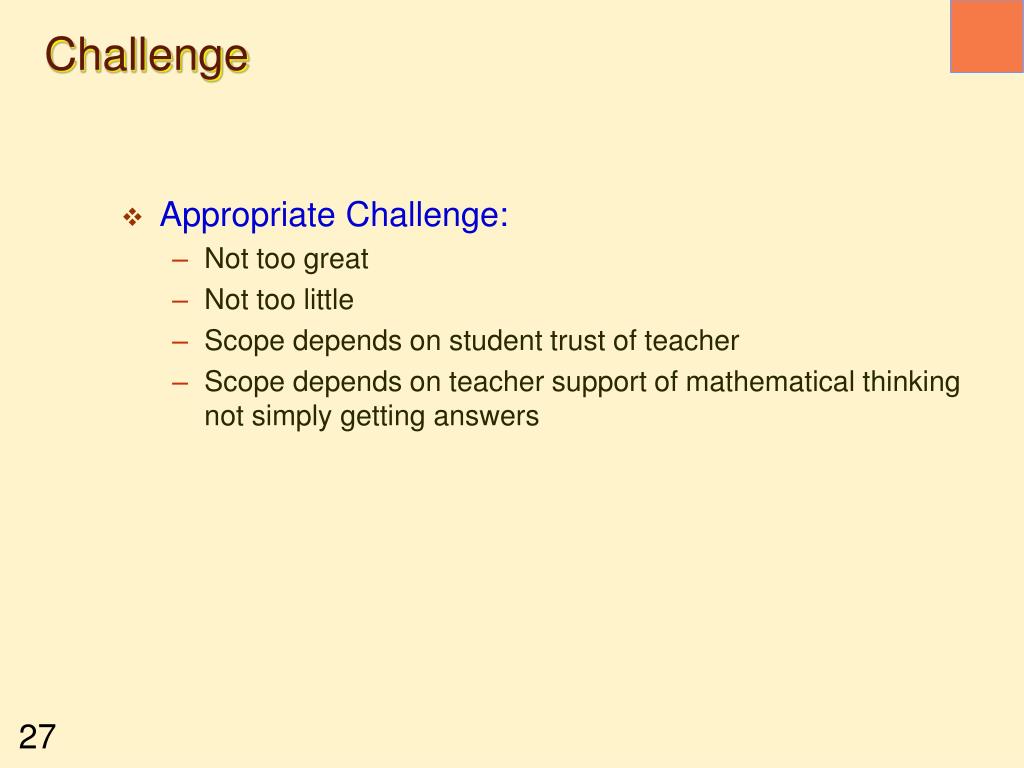 Challenge

❖ Appropriate Challenge:
– Not too great
– Not too little
– Scope depends on student trust of teacher
– Scope depends on teacher support of mathematical thinking not simply getting answers

27